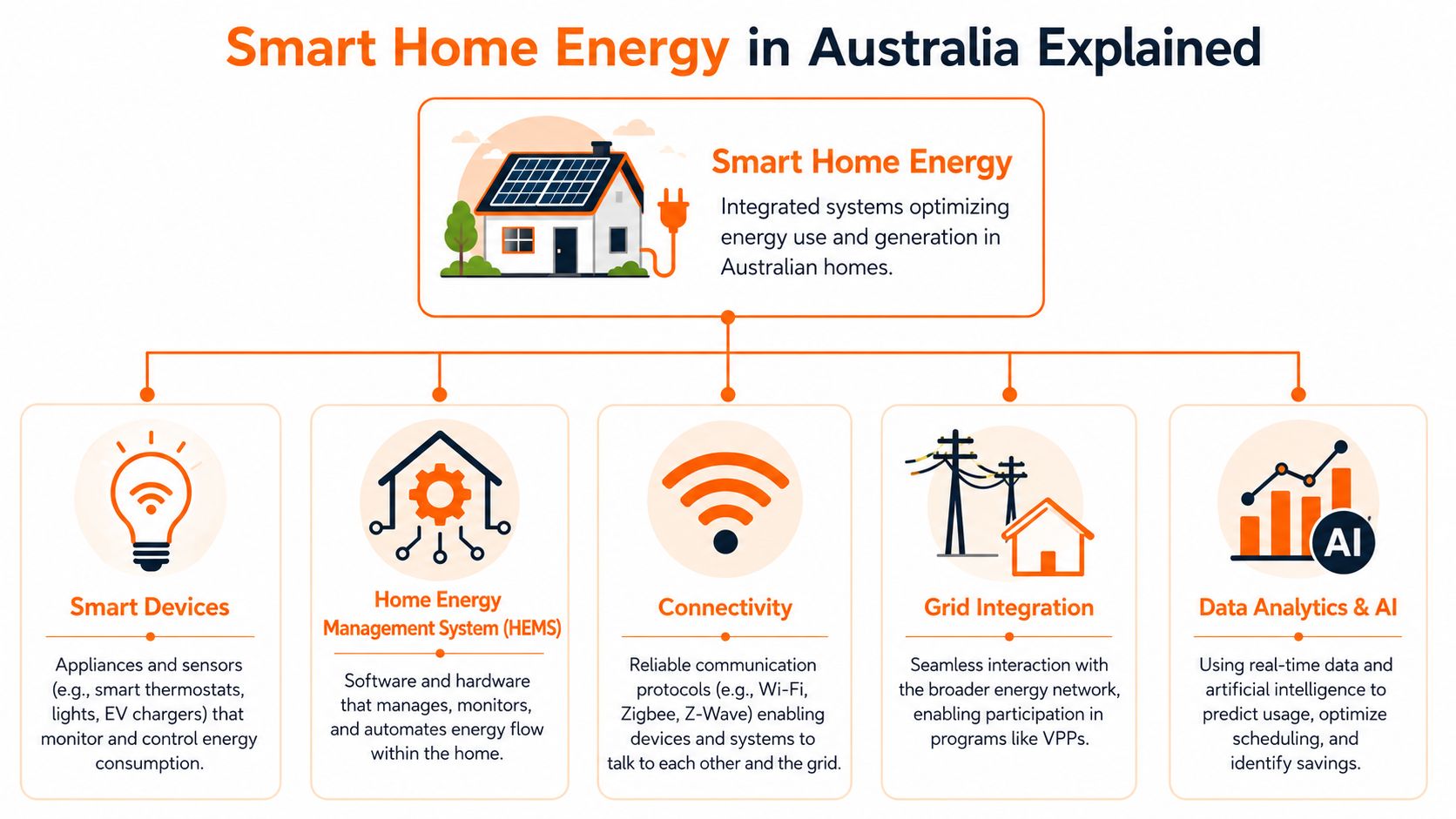 Smart Home Energy in Australia Explained

Smart Home Energy

Integrated systems optimizing energy use and generation in Australian homes.

Smart Devices

Appliances and sensors (e.g., smart thermostats, lights, EV chargers) that monitor and control energy consumption.

Home Energy Management System (HEMS)

Software and hardware that manages, monitors, and automates energy flow within the home.

Connectivity

Reliable communication protocols (e.g., Wi-Fi, Zigbee, Z-Wave) enabling devices and systems to talk to each other and the grid.

Grid Integration

Seamless interaction with the broader energy network, enabling participation in programs like VPPs.

AI

Data Analytics & AI

Using real-time data and artificial intelligence to predict usage, optimize scheduling, and identify savings.